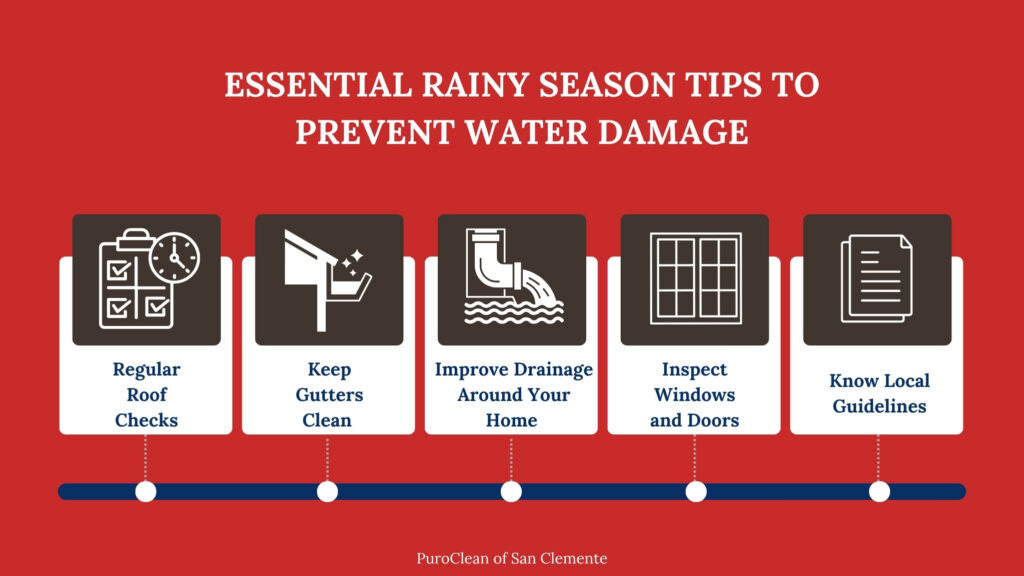 ESSENTIAL RAINY SEASON TIPS TO PREVENT WATER DAMAGE

Regular Roof Checks

Keep Gutters Clean

Improve Drainage Around Your Home

Inspect Windows and Doors

Know Local Guidelines

PuroClean of San Clemente